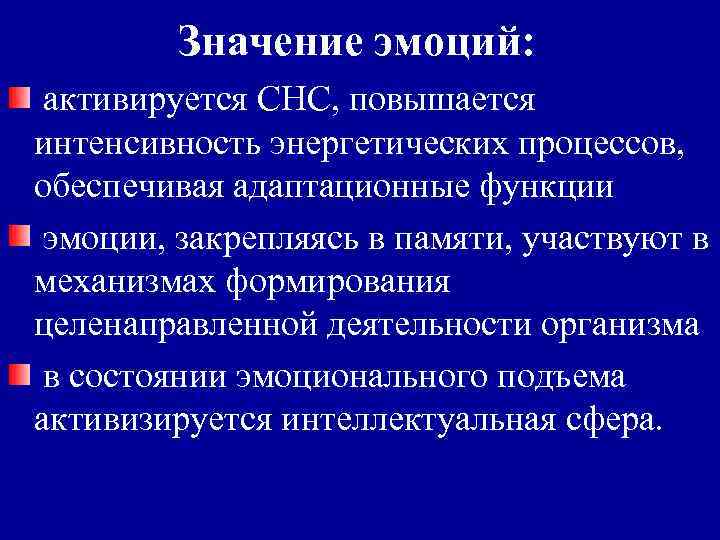 Значение эмоций:

активируется СНС, повышается интенсивность энергетических процессов, обеспечивая адаптационные функции

эмоции, закрепляясь в памяти, участвуют в механизмах формирования целенаправленной деятельности организма

в состоянии эмоционального подъема активизируется интеллектуальная сфера.